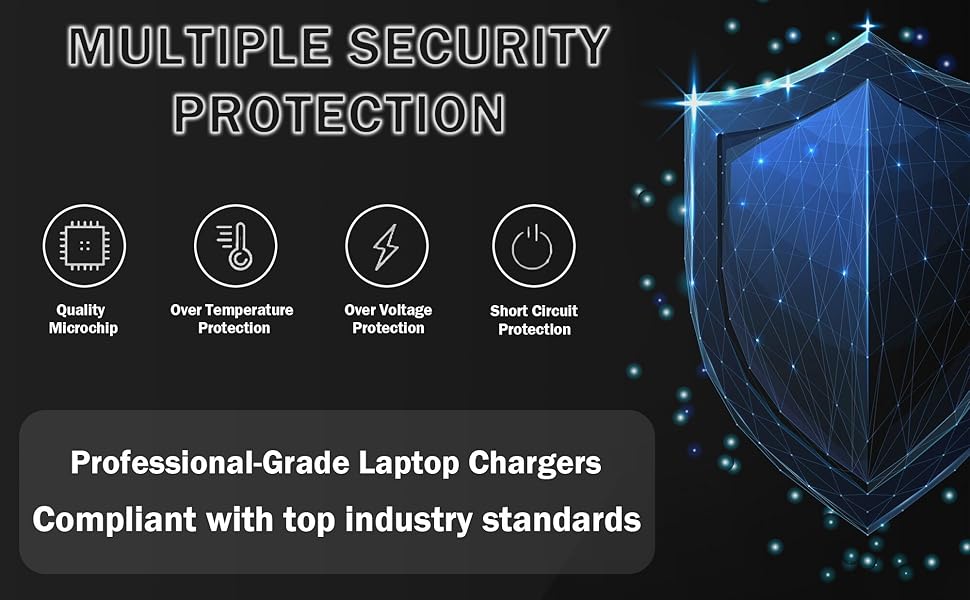 MULTIPLE SECURITY PROTECTION

Quality Microchip

Over Temperature Protection

Over Voltage Protection

Short Circuit Protection

Professional-Grade Laptop Chargers

Compliant with top industry standards